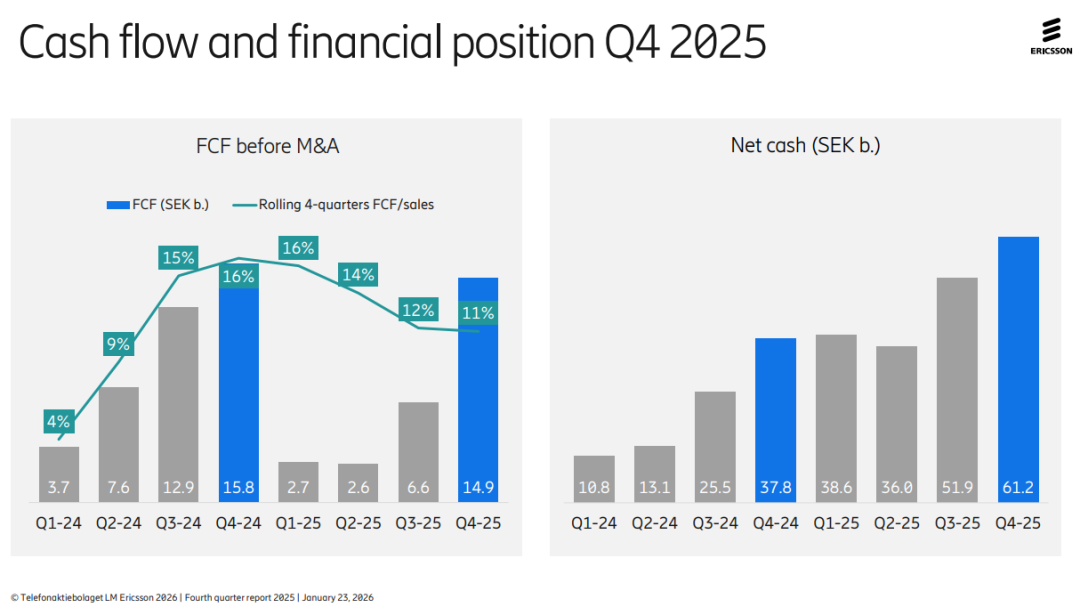 Cash flow and financial position Q4 2025

ERICSSON

FCF before M&A

FCF (SEK b.) Rolling 4-quarters FCF/sales

4% 9% 15% 16% 16% 14% 12% 11%

3.7 7.6 12.9 15.8 2.7 2.6 6.6 14.9

Q1-24 Q2-24 Q3-24 Q4-24 Q1-25 Q2-25 Q3-25 Q4-25

Net cash (SEK b.)

10.8 13.1 25.5 37.8 38.6 36.0 51.9 61.2

Q1-24 Q2-24 Q3-24 Q4-24 Q1-25 Q2-25 Q3-25 Q4-25

© Telefonaktiebolaget LM Ericsson 2026 | Fourth quarter report 2025 | January 23, 2026